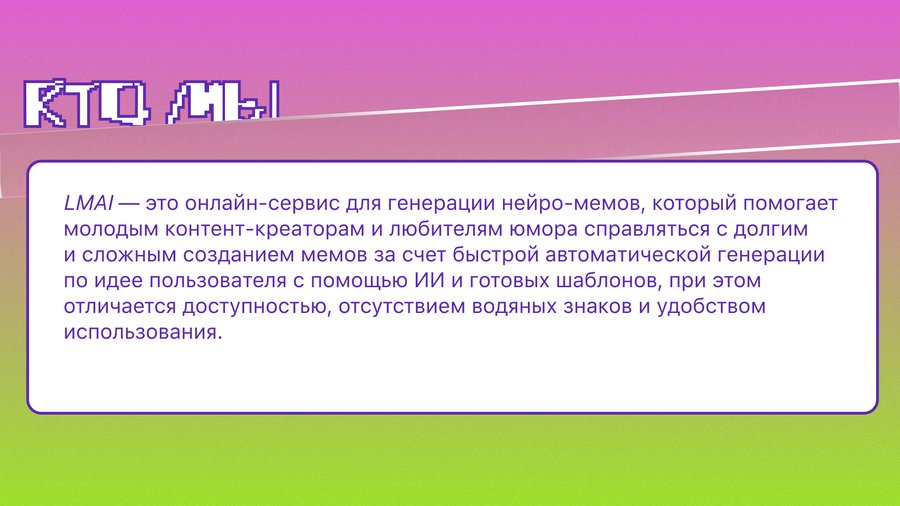 КТО МЫ

LMAI — это онлайн-сервис для генерации нейро-мемов, который помогает молодым контент-креаторам и любителям юмора справляться с долгим и сложным созданием мемов за счет быстрой автоматической генерации по идее пользователя с помощью ИИ и готовых шаблонов, при этом отличается доступностью, отсутствием водяных знаков и удобством использования.